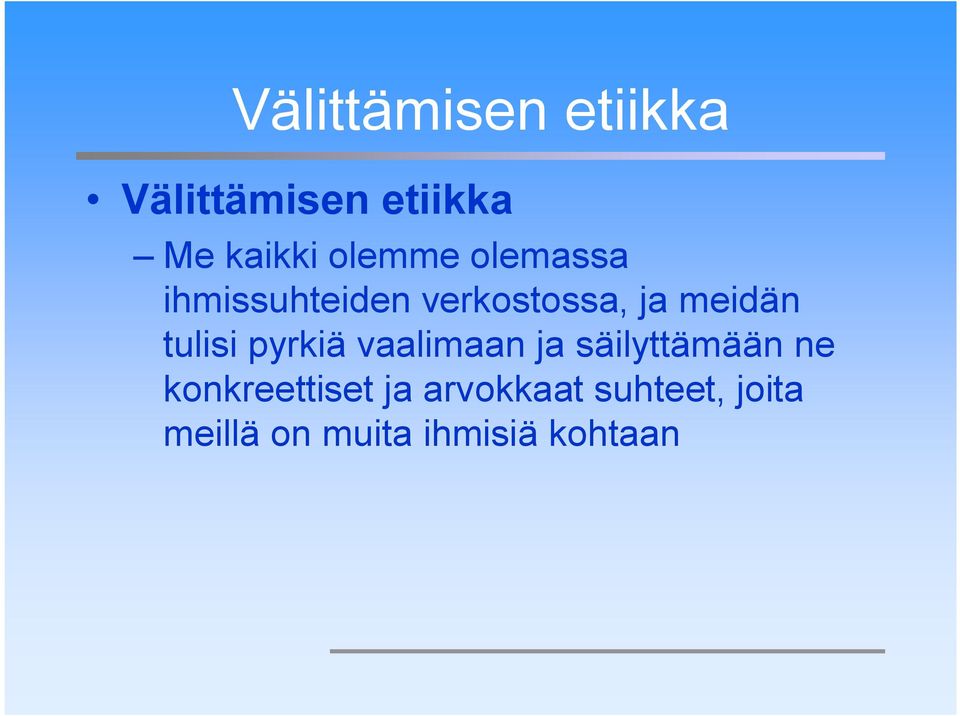 Välittämisen etiikka

• Välittämisen etiikka

– Me kaikki olemme olemassa ihmissuhteiden verkostossa, ja meidän tulisi pyrkiä vaalimaan ja säilyttämään ne konkreettiset ja arvokkaat suhteet, joita meillä on muita ihmisiä kohtaan